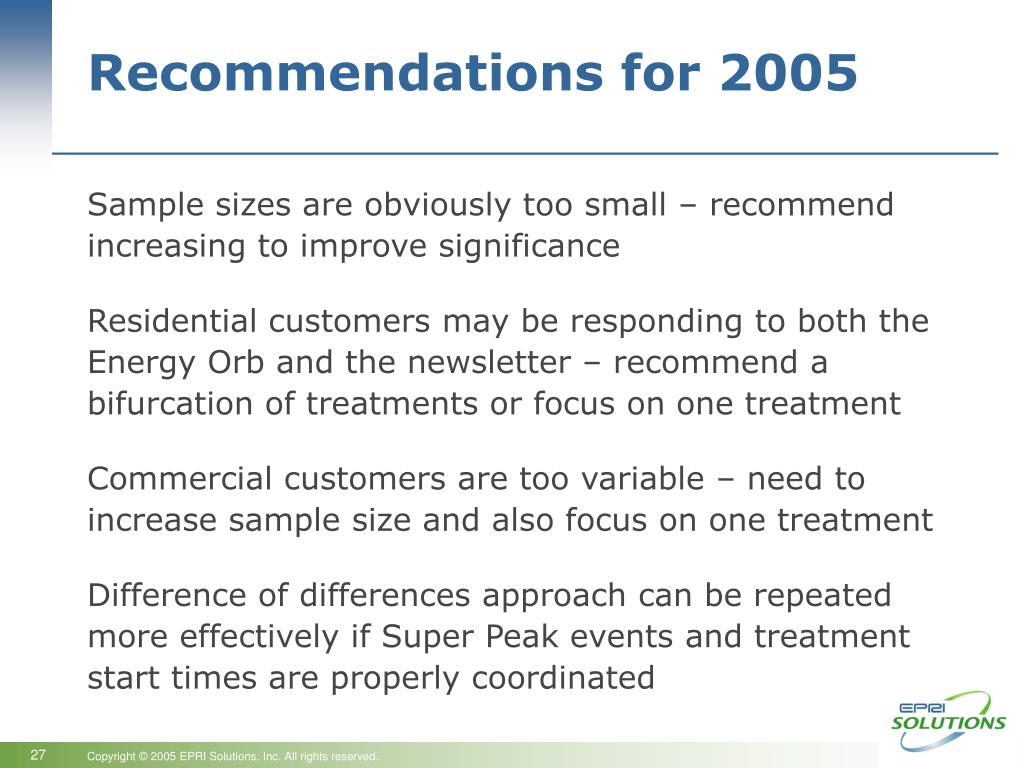 Recommendations for 2005

Sample sizes are obviously too small – recommend increasing to improve significance

Residential customers may be responding to both the Energy Orb and the newsletter – recommend a bifurcation of treatments or focus on one treatment

Commercial customers are too variable – need to increase sample size and also focus on one treatment

Difference of differences approach can be repeated more effectively if Super Peak events and treatment start times are properly coordinated

EPRI SOLUTIONS

27

Copyright © 2005 EPRI Solutions, Inc. All rights reserved.